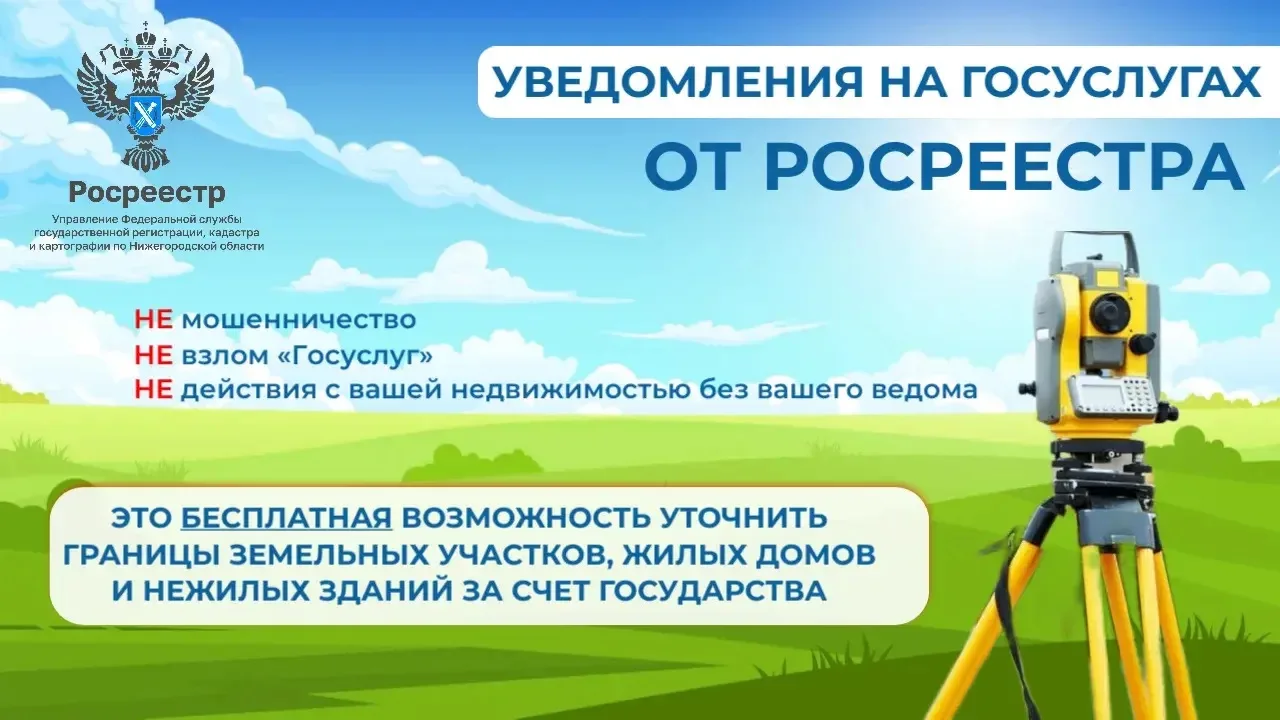 Росреестр
Управление Федеральной службы государственной регистрации, кадастра и картографии по Нижегородской области

УВЕДОМЛЕНИЯ НА ГОСУСЛУГАХ
ОТ РОСРЕЕСТРА

НЕ мошенничество
НЕ взлом «Госуслуг»
НЕ действия с вашей недвижимостью без вашего ведома

ЭТО БЕСПЛАТНАЯ ВОЗМОЖНОСТЬ УТОЧНИТЬ ГРАНИЦЫ ЗЕМЕЛЬНЫХ УЧАСТКОВ, ЖИЛЫХ ДОМОВ И НЕЖИЛЫХ ЗДАНИЙ ЗА СЧЕТ ГОСУДАРСТВА